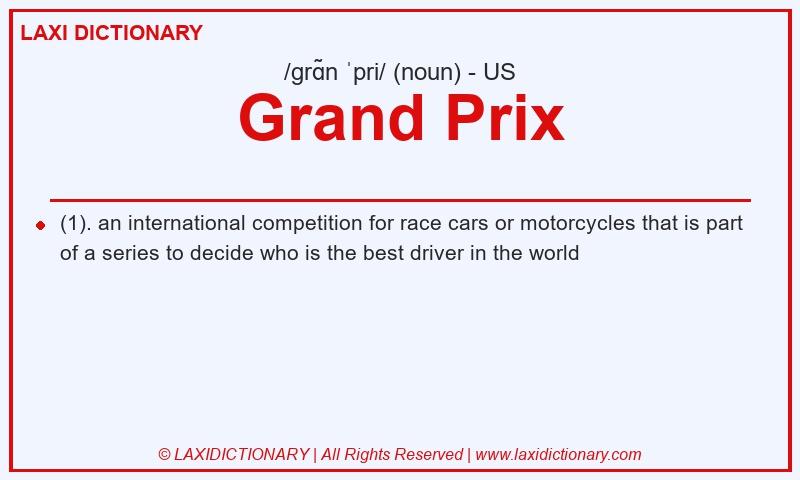 LAXI DICTIONARY

/grɑ̃n ˈpri/ (noun) - US

Grand Prix

(1). an international competition for race cars or motorcycles that is part of a series to decide who is the best driver in the world

© LAXIDICTIONARY | All Rights Reserved | www.laxidictionary.com